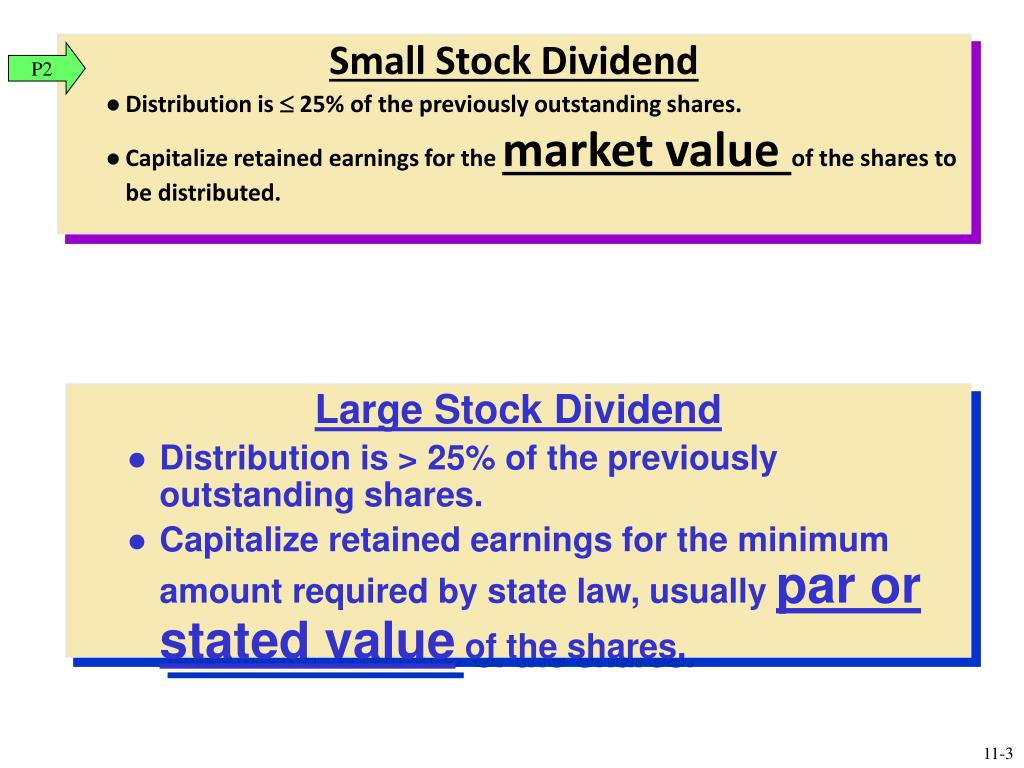 P2

Small Stock Dividend

● Distribution is $\leq$ 25% of the previously outstanding shares.

● Capitalize retained earnings for the market value of the shares to be distributed.

Large Stock Dividend

● Distribution is > 25% of the previously outstanding shares.

● Capitalize retained earnings for the minimum amount required by state law, usually par or stated value of the shares.

11-3